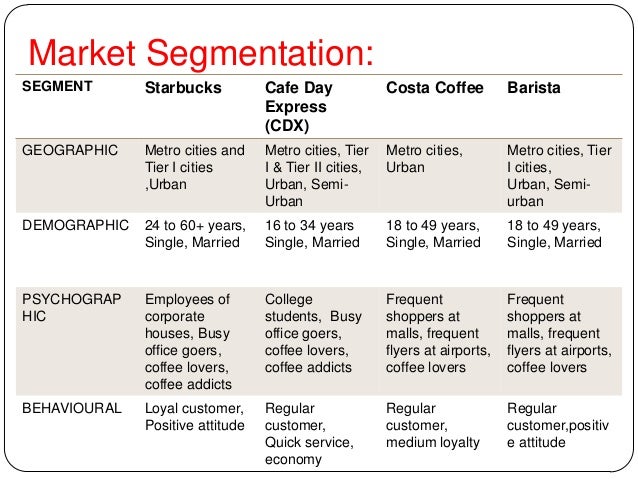 Market Segmentation:

| SEGMENT | Starbucks | Cafe Day Express (CDX) | Costa Coffee | Barista |
|---|---|---|---|---|
| GEOGRAPHIC | Metro cities and Tier I cities ,Urban | Metro cities, Tier I & Tier II cities, Urban, Semi-Urban | Metro cities, Urban | Metro cities, Tier I cities, Urban, Semi-urban |
| DEMOGRAPHIC | 24 to 60+ years, Single, Married | 16 to 34 years Single, Married | 18 to 49 years, Single, Married | 18 to 49 years, Single, Married |
| PSYCHOGRAPHIC | Employees of corporate houses, Busy office goers, coffee lovers, coffee addicts | College students, Busy office goers, coffee lovers, coffee addicts | Frequent shoppers at malls, frequent flyers at airports, coffee lovers | Frequent shoppers at malls, frequent flyers at airports, coffee lovers |
| BEHAVIOURAL | Loyal customer, Positive attitude | Regular customer, Quick service, economy | Regular customer, medium loyalty | Regular customer,positive attitude |